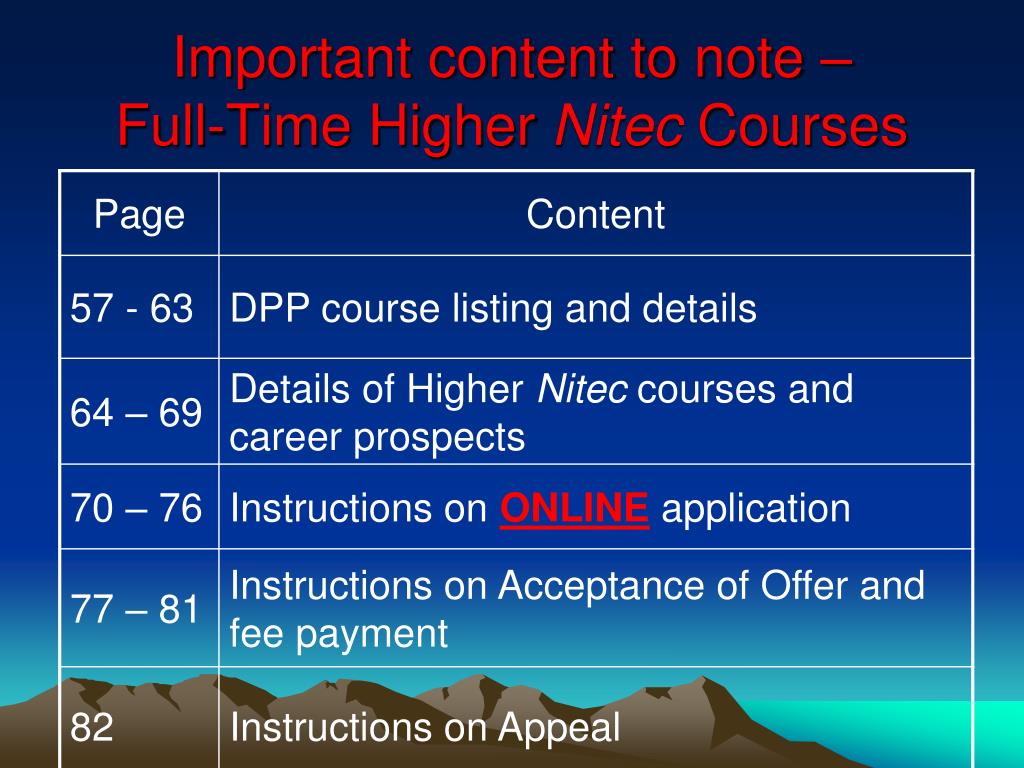 Important content to note –
Full-Time Higher Nitec Courses

| Page | Content |
|---|---|
| 57 - 63 | DPP course listing and details |
| 64 – 69 | Details of Higher Nitec courses and career prospects |
| 70 – 76 | Instructions on ONLINE application |
| 77 – 81 | Instructions on Acceptance of Offer and fee payment |
| 82 | Instructions on Appeal |